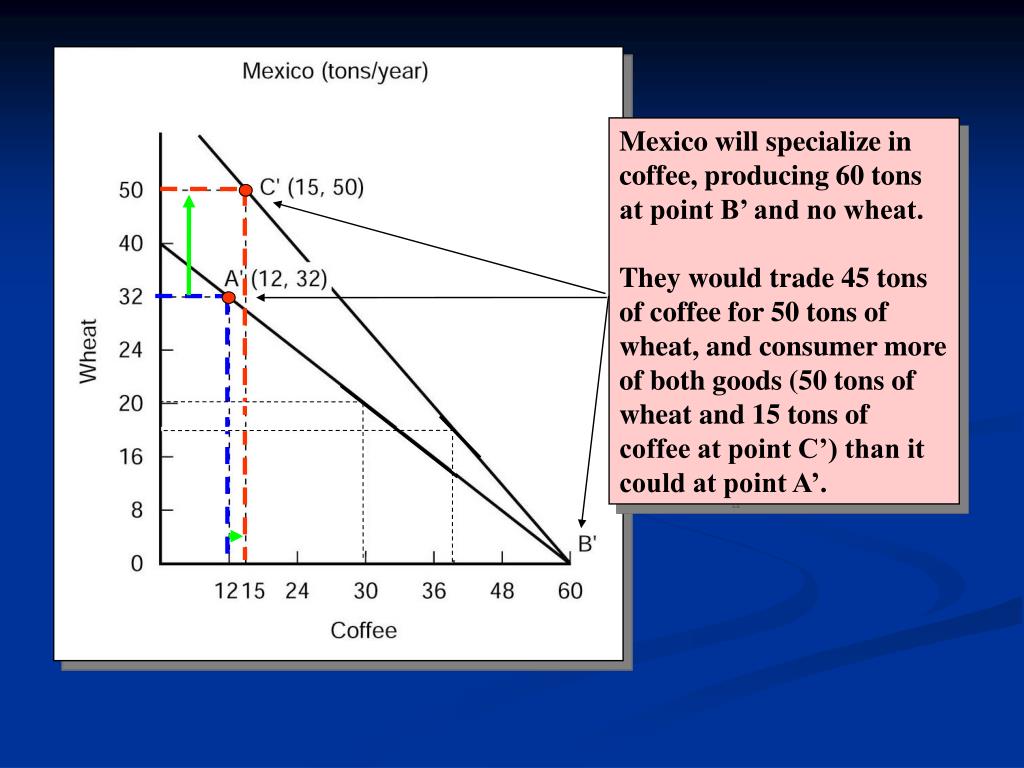 Mexico (tons/year)

Wheat

50
40
32
24
20
16
8
0

C' (15, 50)

A' (12, 32)

B'

12 15 24 30 36 48 60

Coffee

Mexico will specialize in coffee, producing 60 tons at point B’ and no wheat.

They would trade 45 tons of coffee for 50 tons of wheat, and consumer more of both goods (50 tons of wheat and 15 tons of coffee at point C’) than it could at point A’.